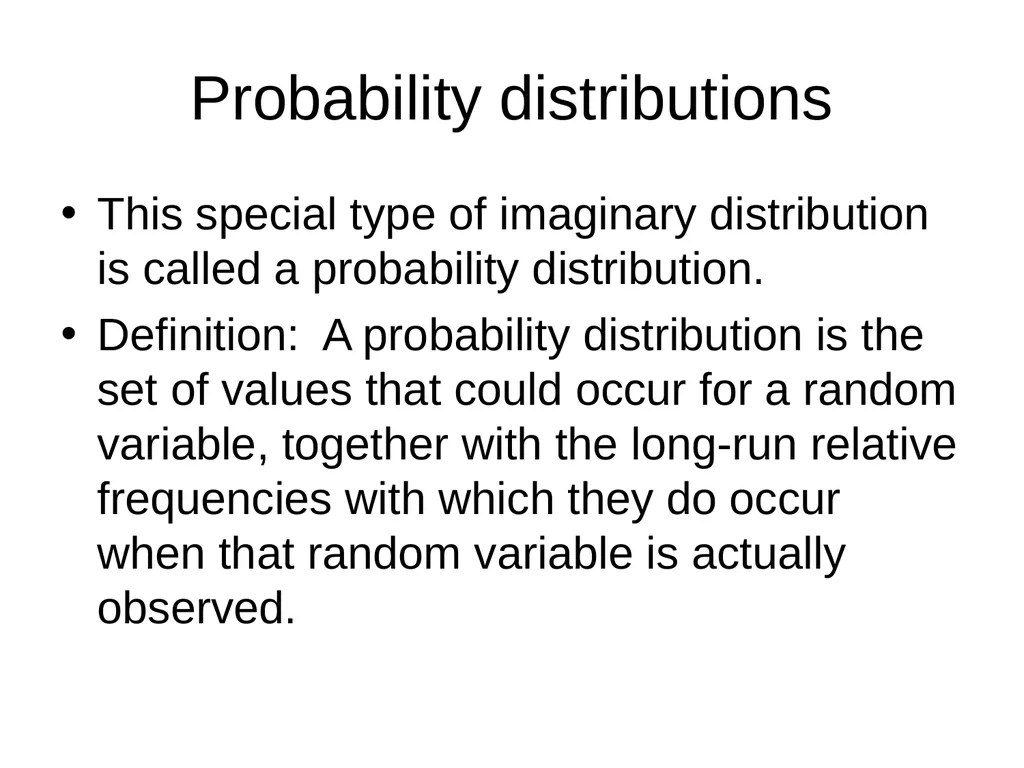 Probability distributions

• This special type of imaginary distribution is called a probability distribution.

• Definition:  A probability distribution is the set of values that could occur for a random variable, together with the long-run relative frequencies with which they do occur when that random variable is actually observed.